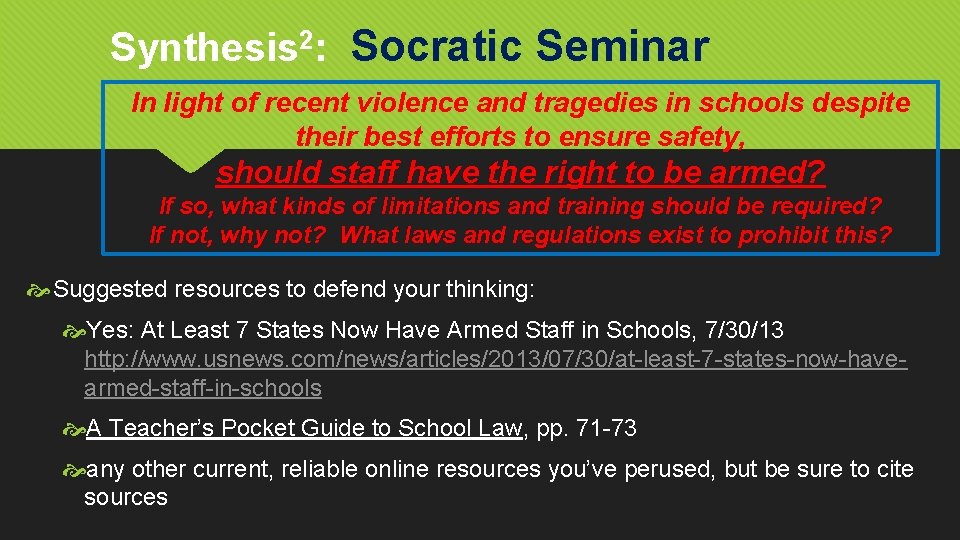 Synthesis$^2$: Socratic Seminar

In light of recent violence and tragedies in schools despite their best efforts to ensure safety,

should staff have the right to be armed?

If so, what kinds of limitations and training should be required? If not, why not? What laws and regulations exist to prohibit this?

Suggested resources to defend your thinking:

Yes: At Least 7 States Now Have Armed Staff in Schools, 7/30/13 http://www.usnews.com/news/articles/2013/07/30/at-least-7-states-now-have-armed-staff-in-schools

A Teacher's Pocket Guide to School Law, pp. 71-73

any other current, reliable online resources you've perused, but be sure to cite sources